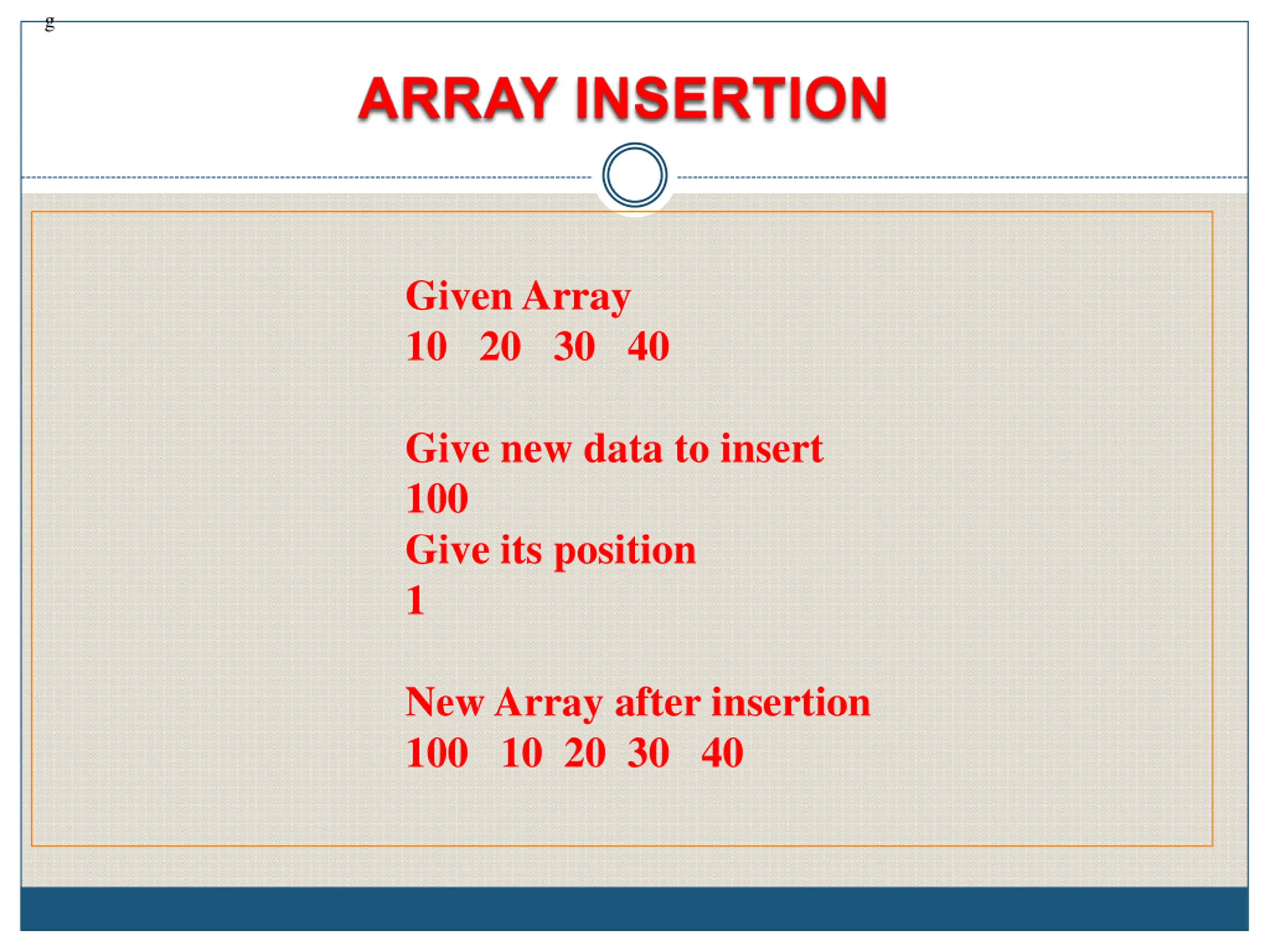 g

ARRAY INSERTION

Given Array
10 20 30 40

Give new data to insert
100
Give its position
1

New Array after insertion
100 10 20 30 40